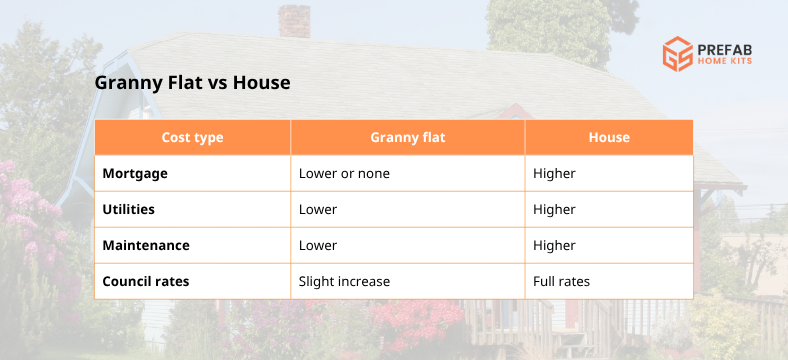 PREFAB
HOME KITS

Granny Flat vs House

| Cost type | Granny flat | House |
|---|---|---|
| Mortgage | Lower or none | Higher |
| Utilities | Lower | Higher |
| Maintenance | Lower | Higher |
| Council rates | Slight increase | Full rates |